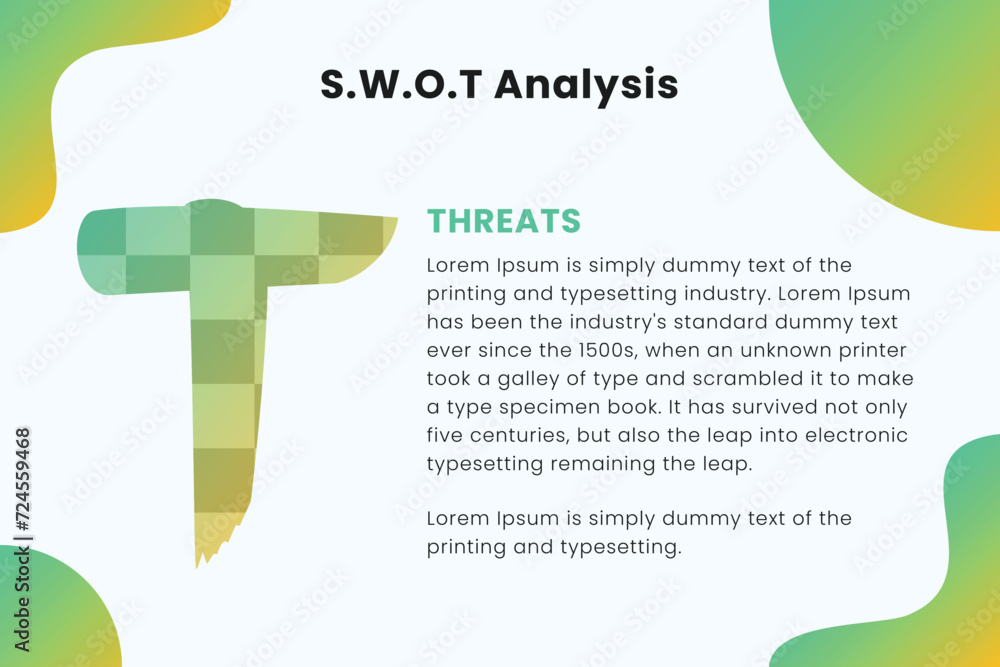 S.W.O.T Analysis

THREATS

Lorem Ipsum is simply dummy text of the printing and typesetting industry. Lorem Ipsum has been the industry's standard dummy text ever since the 1500s, when an unknown printer took a galley of type and scrambled it to make a type specimen book. It has survived not only five centuries, but also the leap into electronic typesetting remaining the leap.

Lorem Ipsum is simply dummy text of the printing and typesetting.

Adobe Stock | #724559468